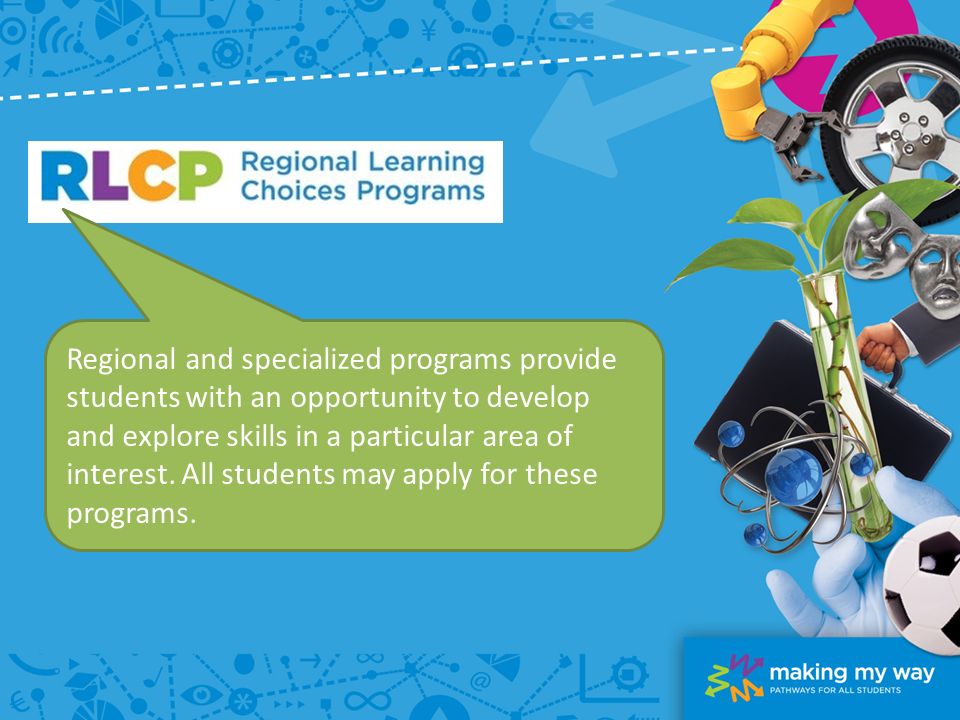 RLCP Regional Learning Choices Programs

Regional and specialized programs provide students with an opportunity to develop and explore skills in a particular area of interest. All students may apply for these programs.

making my way
PATHWAYS FOR ALL STUDENTS